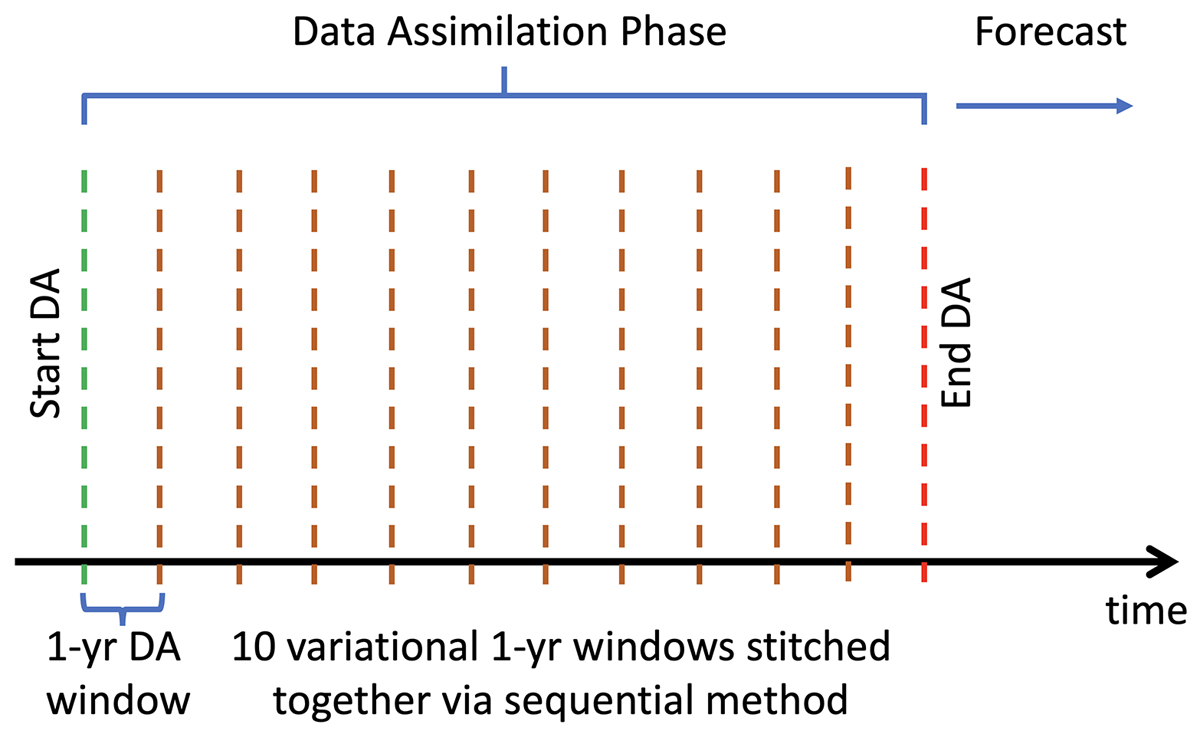 Data Assimilation Phase

Forecast

Start DA

End DA

time

1-yr DA window

10 variational 1-yr windows stitched together via sequential method